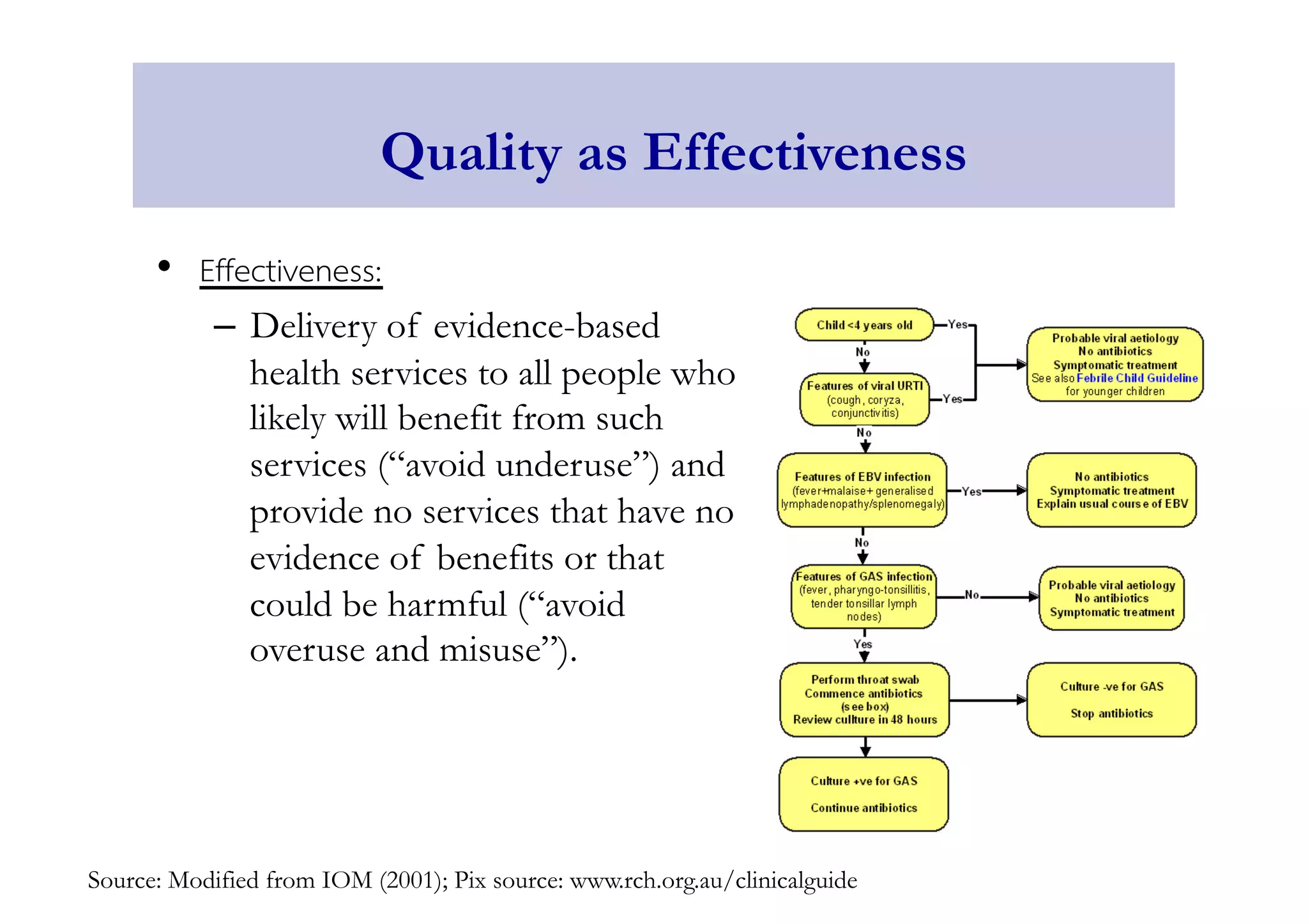 Quality as Effectiveness

• Effectiveness:

– Delivery of evidence-based health services to all people who likely will benefit from such services (“avoid underuse”) and provide no services that have no evidence of benefits or that could be harmful (“avoid overuse and misuse”).

Child <4 years old
Yes
No
Features of viral URTI (cough, coryza, conjunctivitis)
Yes
Probable viral aetiology
No antibiotics
Symptomatic treatment
See also Febrile Child Guideline for younger children
No
Features of EBV infection (fever+malaise+ generalised lymphadenopathy/splenomegaly)
Yes
No antibiotics
Symptomatic treatment
Explain usual course of EBV
No
Features of GAS infection (fever, pharyngo-tonsillitis, tender tonsillar lymph nodes)
No
Probable viral aetiology
No antibiotics
Symptomatic treatment
Yes
Perform throat swab
Commence antibiotics (see box)
Review cullture in 48 hours
Culture -ve for GAS
Stop antibiotics
Culture +ve for GAS
Continue antibiotics

Source: Modified from IOM (2001); Pix source: www.rch.org.au/clinicalguide